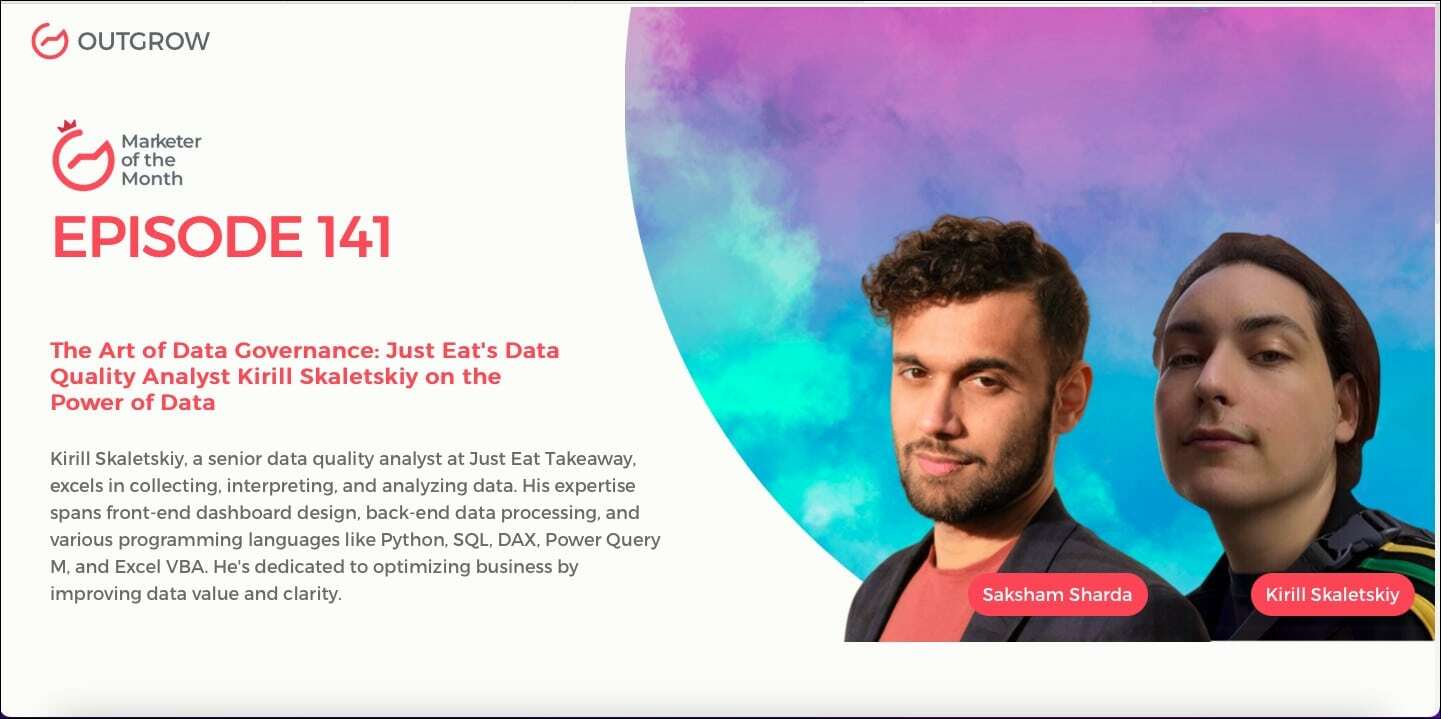 OUTGROW

Marketer of the Month

EPISODE 141

The Art of Data Governance: Just Eat's Data Quality Analyst Kirill Skaletskiy on the Power of Data

Kirill Skaletskiy, a senior data quality analyst at Just Eat Takeaway, excels in collecting, interpreting, and analyzing data. His expertise spans front-end dashboard design, back-end data processing, and various programming languages like Python, SQL, DAX, Power Query M, and Excel VBA. He's dedicated to optimizing business by improving data value and clarity.

Saksham Sharda

Kirill Skaletskiy